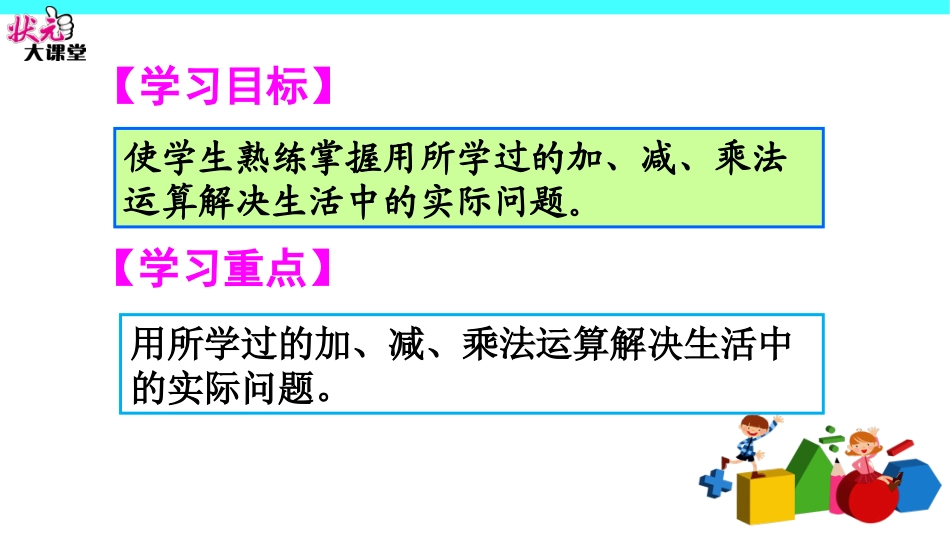 状元
大课堂

【学习目标】

使学生熟练掌握用所学过的加、减、乘法运算解决生活中的实际问题。

【学习重点】

用所学过的加、减、乘法运算解决生活中的实际问题。